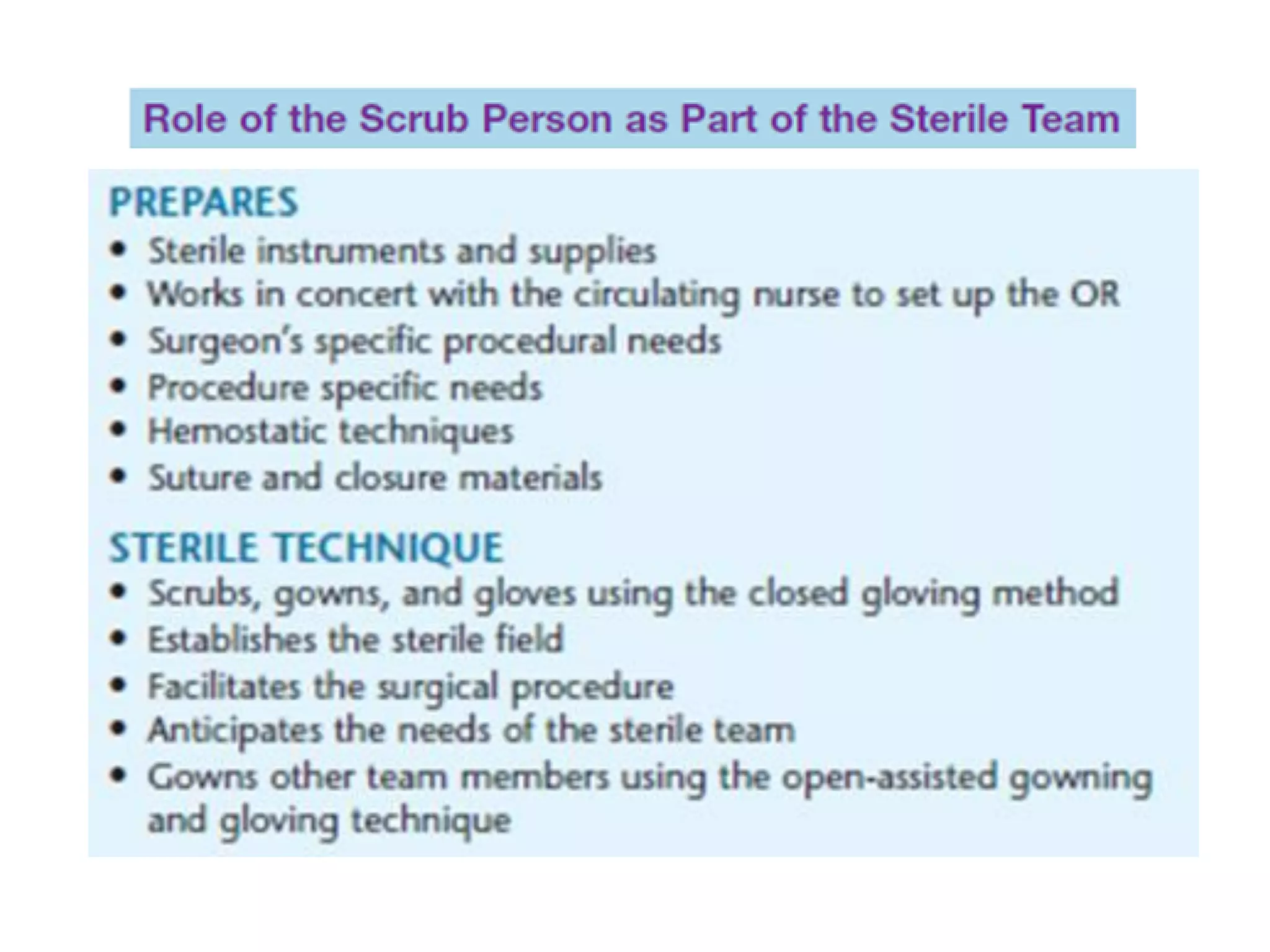 Role of the Scrub Person as Part of the Sterile Team

PREPARES
• Sterile instruments and supplies
• Works in concert with the circulating nurse to set up the OR
• Surgeon's specific procedural needs
• Procedure specific needs
• Hemostatic techniques
• Suture and closure materials

STERILE TECHNIQUE
• Scrubs, gowns, and gloves using the closed gloving method
• Establishes the sterile field
• Facilitates the surgical procedure
• Anticipates the needs of the sterile team
• Gowns other team members using the open-assisted gowning and gloving technique